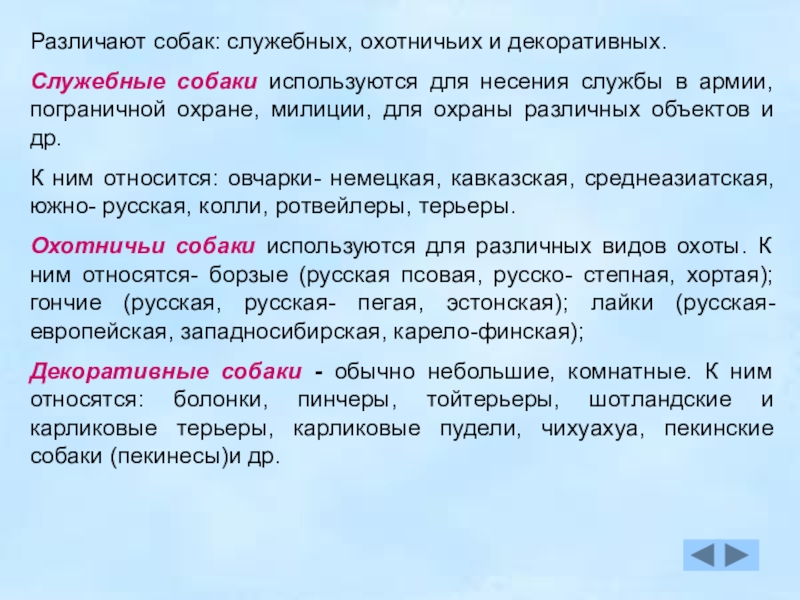 Различают собак: служебных, охотничьих и декоративных.

Служебные собаки используются для несения службы в армии, пограничной охране, милиции, для охраны различных объектов и др.

К ним относится: овчарки- немецкая, кавказская, среднеазиатская, южно- русская, колли, ротвейлеры, терьеры.

Охотничьи собаки используются для различных видов охоты. К ним относятся- борзые (русская псовая, русско- степная, хортая); гончие (русская, русская- пегая, эстонская); лайки (русская-европейская, западносибирская, карело-финская);

Декоративные собаки - обычно небольшие, комнатные. К ним относятся: болонки, пинчеры, тойтерьеры, шотландские и карликовые терьеры, карликовые пудели, чихуахуа, пекинские собаки (пекинесы)и др.